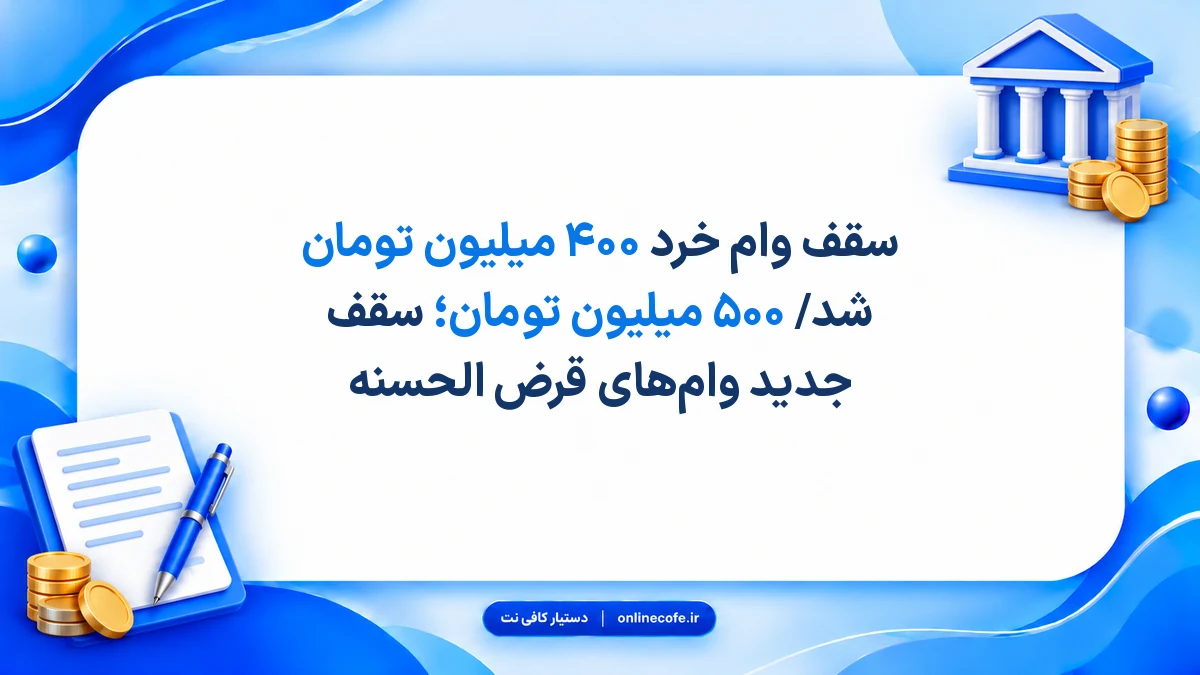 سقف وام خرد ۴۰۰ میلیون تومان شد/ ۵۰۰ میلیون تومان؛ سقف جدید وام‌های قرض الحسنه

دستیار کافی نت | onlinecofe.ir